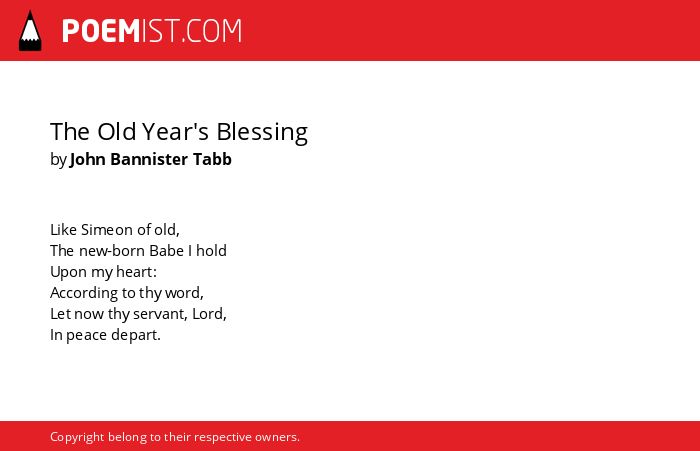 POEMIST.COM

The Old Year's Blessing
by John Bannister Tabb

Like Simeon of old,
The new-born Babe I hold
Upon my heart:
According to thy word,
Let now thy servant, Lord,
In peace depart.

Copyright belong to their respective owners.